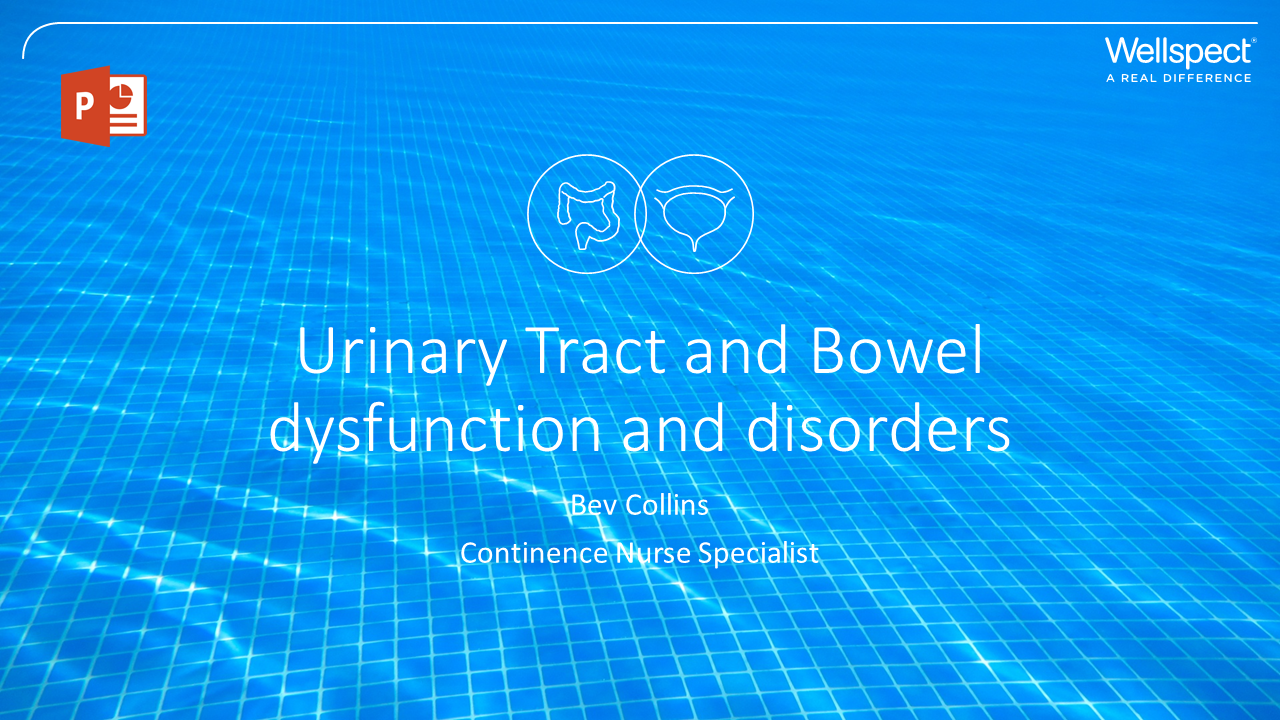 Wellspect®
A REAL DIFFERENCE

P

Urinary Tract and Bowel dysfunction and disorders

Bev Collins

Continence Nurse Specialist